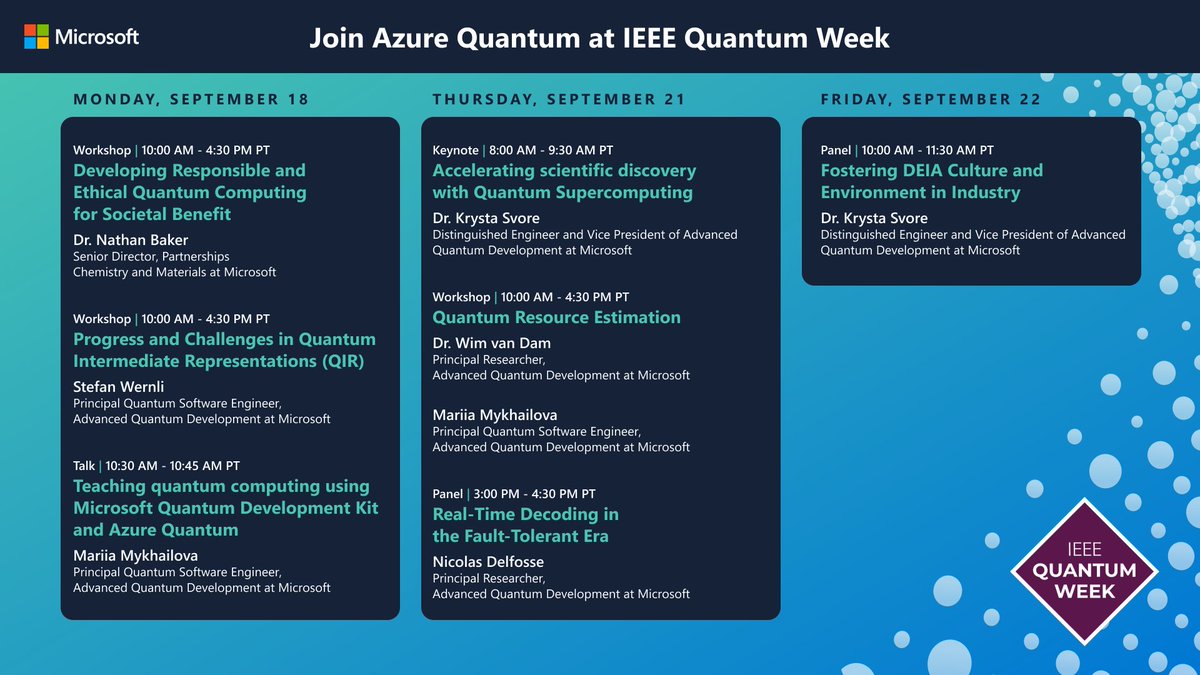 Microsoft

Join Azure Quantum at IEEE Quantum Week

MONDAY, SEPTEMBER 18

Workshop | 10:00 AM - 4:30 PM PT
Developing Responsible and Ethical Quantum Computing for Societal Benefit
Dr. Nathan Baker
Senior Director, Partnerships
Chemistry and Materials at Microsoft

Workshop | 10:00 AM - 4:30 PM PT
Progress and Challenges in Quantum Intermediate Representations (QIR)
Stefan Wernli
Principal Quantum Software Engineer,
Advanced Quantum Development at Microsoft

Talk | 10:30 AM - 10:45 AM PT
Teaching quantum computing using Microsoft Quantum Development Kit and Azure Quantum
Mariia Mykhailova
Principal Quantum Software Engineer,
Advanced Quantum Development at Microsoft

THURSDAY, SEPTEMBER 21

Keynote | 8:00 AM - 9:30 AM PT
Accelerating scientific discovery with Quantum Supercomputing
Dr. Krysta Svore
Distinguished Engineer and Vice President of Advanced Quantum Development at Microsoft

Workshop | 10:00 AM - 4:30 PM PT
Quantum Resource Estimation
Dr. Wim van Dam
Principal Researcher,
Advanced Quantum Development at Microsoft

Mariia Mykhailova
Principal Quantum Software Engineer,
Advanced Quantum Development at Microsoft

Panel | 3:00 PM - 4:30 PM PT
Real-Time Decoding in the Fault-Tolerant Era
Nicolas Delfosse
Principal Researcher,
Advanced Quantum Development at Microsoft

FRIDAY, SEPTEMBER 22

Panel | 10:00 AM - 11:30 AM PT
Fostering DEIA Culture and Environment in Industry
Dr. Krysta Svore
Distinguished Engineer and Vice President of Advanced Quantum Development at Microsoft

IEEE
QUANTUM
WEEK